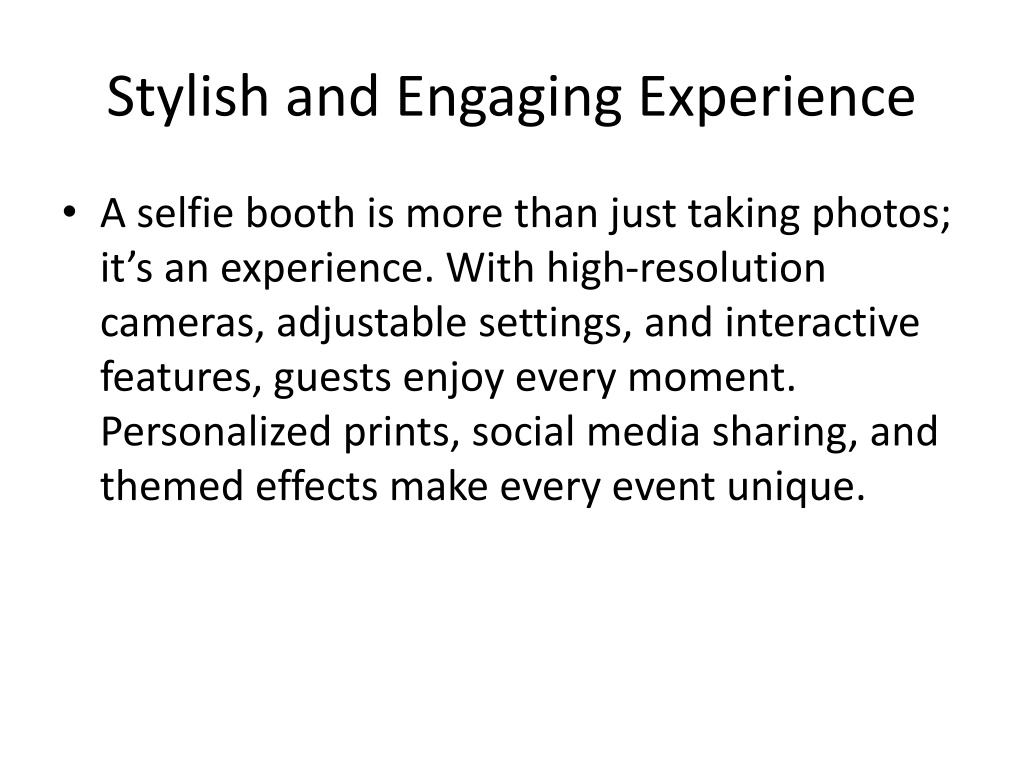 Stylish and Engaging Experience

• A selfie booth is more than just taking photos; it’s an experience. With high-resolution cameras, adjustable settings, and interactive features, guests enjoy every moment. Personalized prints, social media sharing, and themed effects make every event unique.